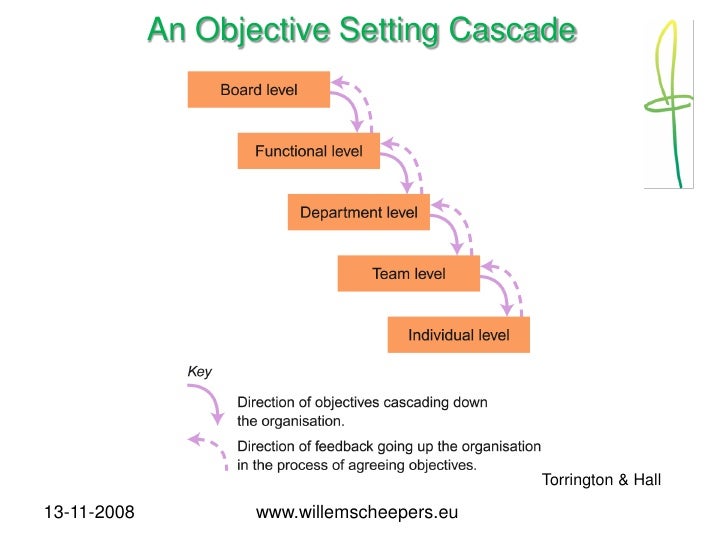 An Objective Setting Cascade

Board level

Functional level

Department level

Team level

Individual level

Key

Direction of objectives cascading down the organisation.

Direction of feedback going up the organisation in the process of agreeing objectives.

Torrington & Hall

13-11-2008

www.willemscheepers.eu